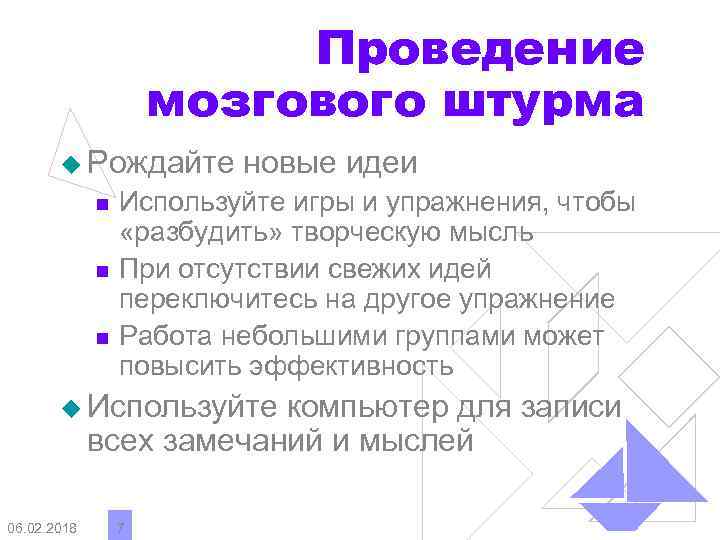 Проведение мозгового штурма

Рождайте новые идеи

Используйте игры и упражнения, чтобы «разбудить» творческую мысль

При отсутствии свежих идей переключитесь на другое упражнение

Работа небольшими группами может повысить эффективность

Используйте компьютер для записи всех замечаний и мыслей

06.02.2018

7